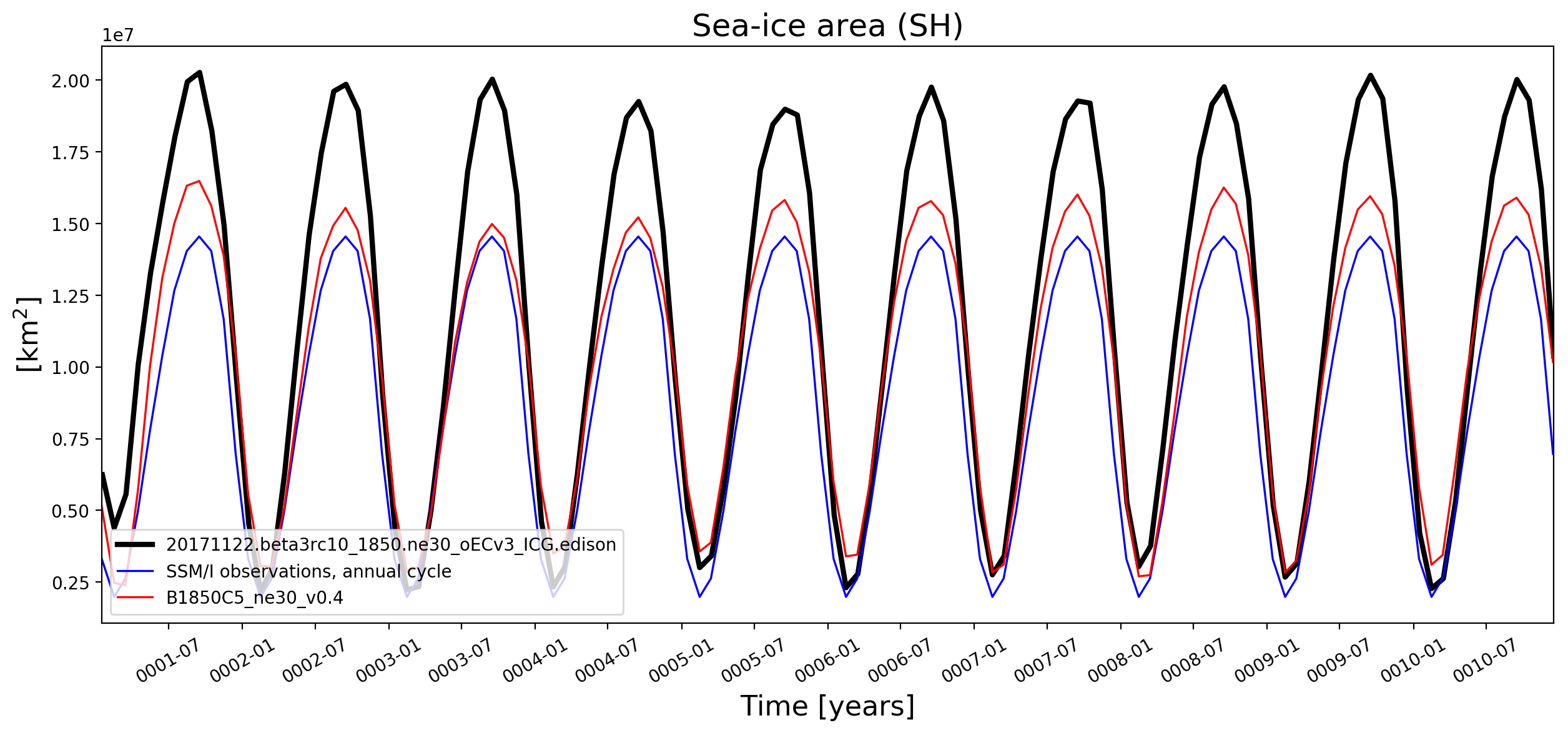 Sea-ice area (SH)

1e7

2.00
1.75
1.50
1.25
1.00
0.75
0.50
0.25

[km$^2$]

20171122.beta3rc10_1850.ne30_oECv3_ICG.edison
SSM/I observations, annual cycle
B1850C5_ne30_v0.4

0001-07
0002-01
0002-07
0003-01
0003-07
0004-01
0004-07
0005-01
0005-07
0006-01
0006-07
0007-01
0007-07
0008-01
0008-07
0009-01
0009-07
0010-01
0010-07

Time [years]